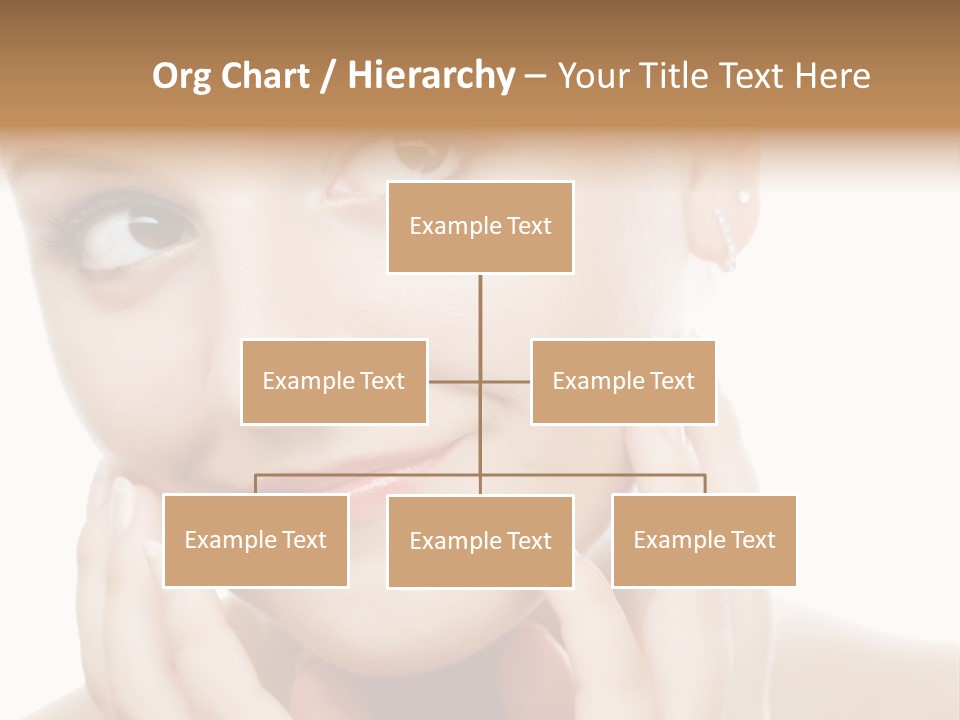 Org Chart / Hierarchy – Your Title Text Here

Example Text

Example Text

Example Text

Example Text

Example Text

Example Text